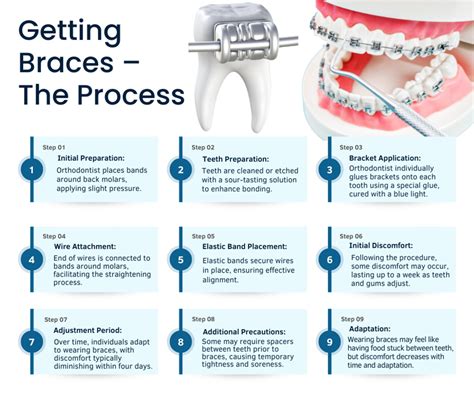 Getting Braces – The Process

Step 01
1
Initial Preparation:
Orthodontist places bands around back molars, applying slight pressure.

Step 02
2
Teeth Preparation:
Teeth are cleaned or etched with a sour-tasting solution to enhance bonding.

Step 03
3
Bracket Application:
Orthodontist individually glues brackets onto each tooth using a special glue, cured with a blue light.

Step 04
4
Wire Attachment:
End of wires is connected to bands around molars, facilitating the straightening process.

Step 05
5
Elastic Band Placement:
Elastic bands secure wires in place, ensuring effective alignment.

Step 06
6
Initial Discomfort:
Following the procedure, some discomfort may occur, lasting up to a week as teeth and gums adjust.

Step 07
7
Adjustment Period:
Over time, individuals adapt to wearing braces, with discomfort typically diminishing within four days.

Step 08
8
Additional Precautions:
Some may require spacers between teeth prior to braces, causing temporary tightness and soreness.

Step 09
9
Adaptation:
Wearing braces may feel like having food stuck between teeth, but discomfort decreases with time and adaptation.